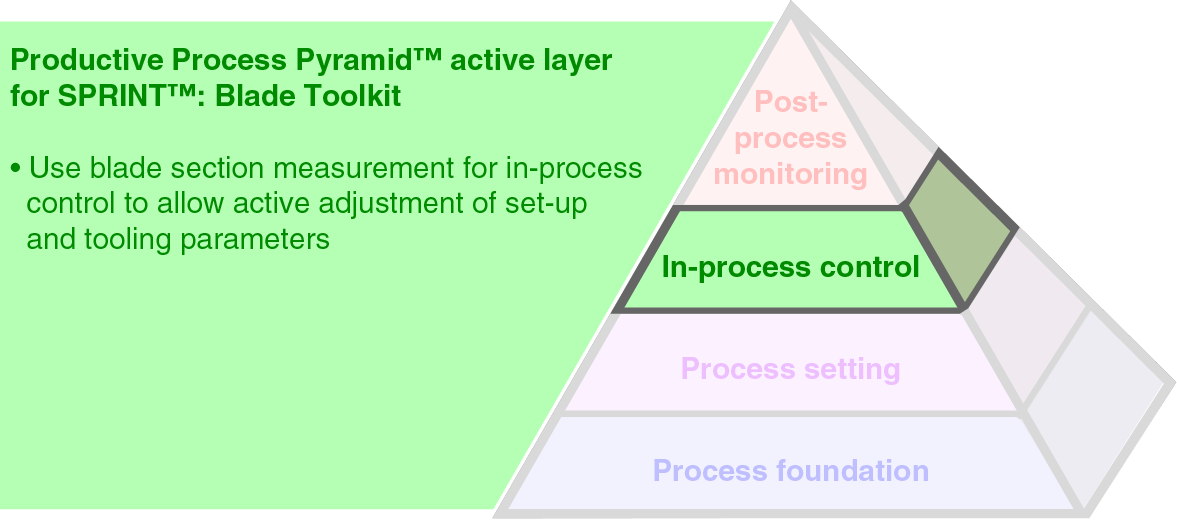 Productive Process Pyramid™ active layer for SPRINT™: Blade Toolkit

• Use blade section measurement for in-process control to allow active adjustment of set-up and tooling parameters

Post-process monitoring

In-process control

Process setting

Process foundation